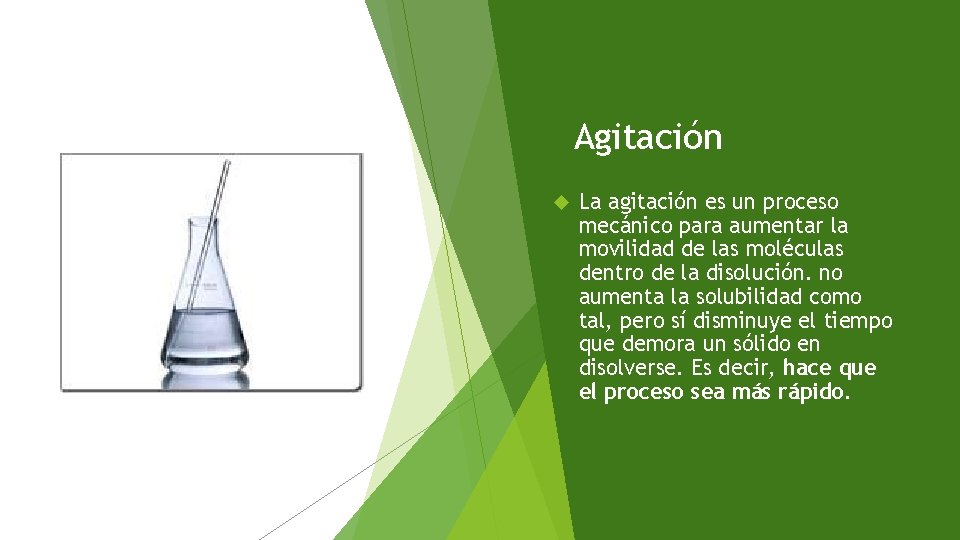 Agitación

La agitación es un proceso mecánico para aumentar la movilidad de las moléculas dentro de la disolución. no aumenta la solubilidad como tal, pero sí disminuye el tiempo que demora un sólido en disolverse. Es decir, hace que el proceso sea más rápido.